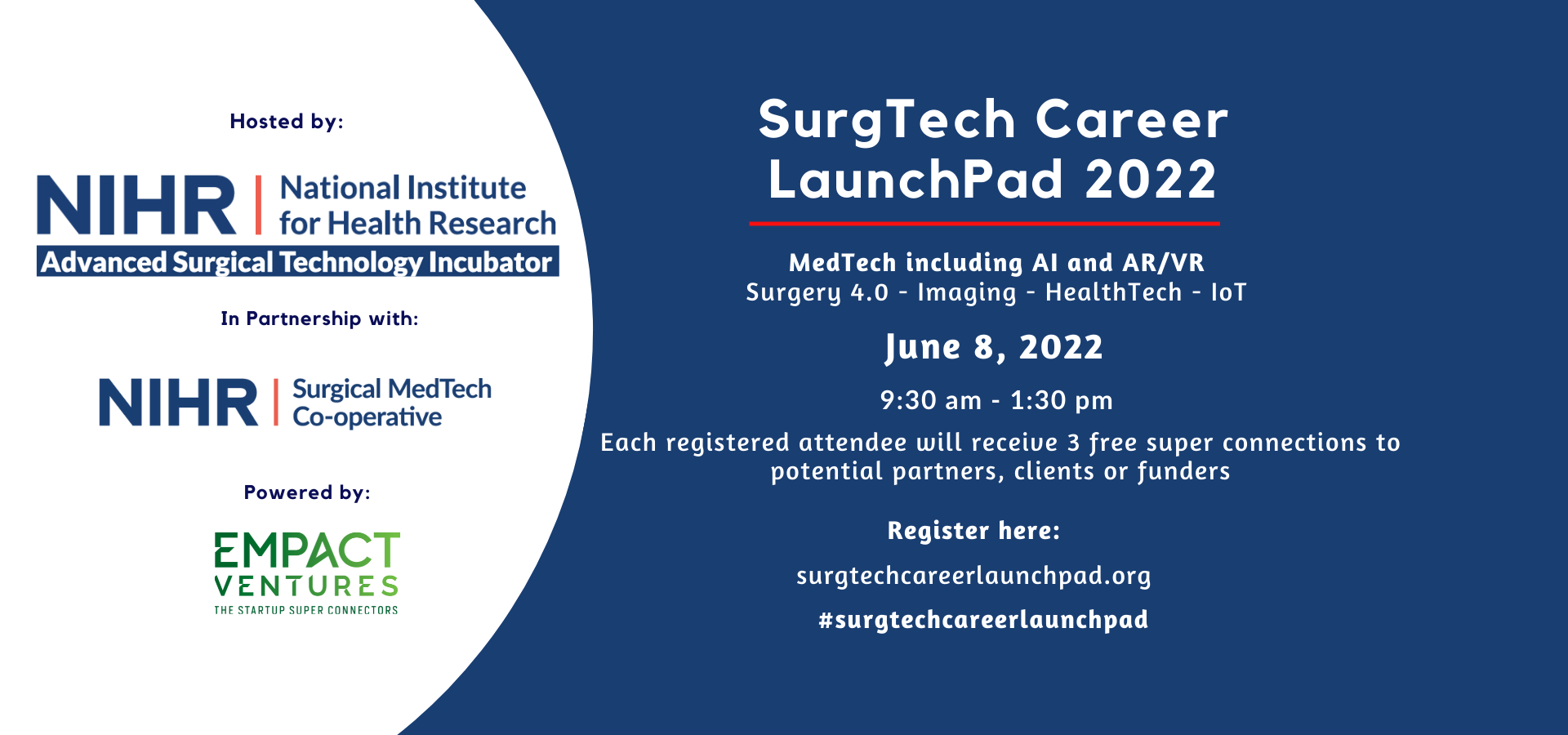 Hosted by:

NIHR | National Institute for Health Research

Advanced Surgical Technology Incubator

In Partnership with:

NIHR | Surgical MedTech Co-operative

Powered by:

EMPACT VENTURES

THE STARTUP SUPER CONNECTORS

SurgTech Career LaunchPad 2022

MedTech including AI and AR/VR

Surgery 4.0 - Imaging - HealthTech - IoT

June 8, 2022

9:30 am - 1:30 pm

Each registered attendee will receive 3 free super connections to potential partners, clients or funders

Register here:

surgtechcareerlaunchpad.org

#surgtechcareerlaunchpad